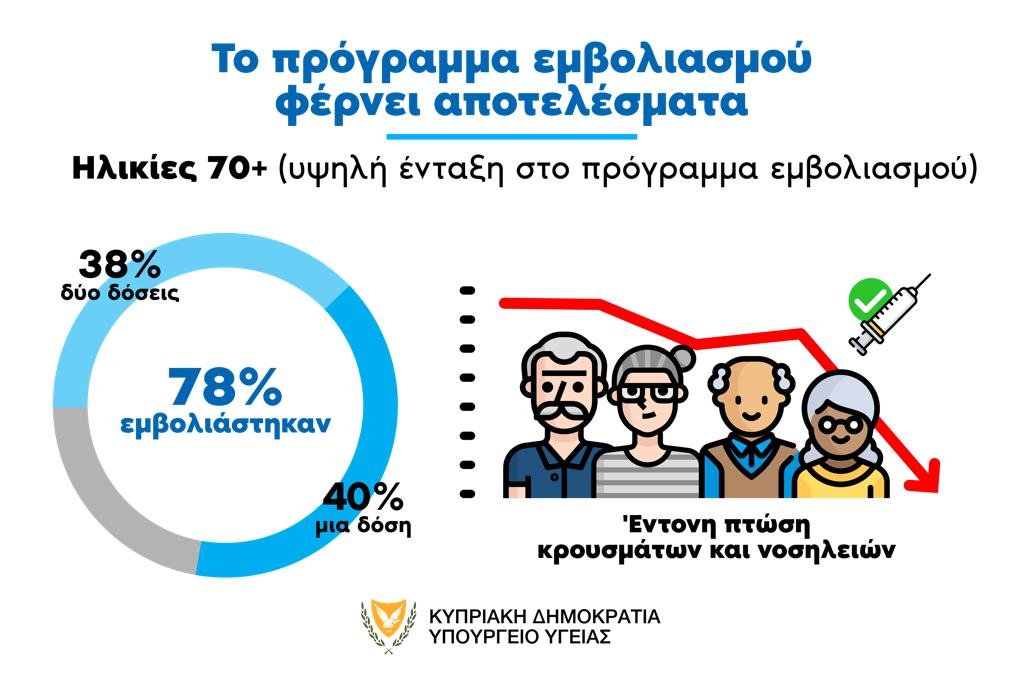 Το πρόγραμμα εμβολιασμού φέρνει αποτελέσματα

Ηλικίες 70+ (υψηλή ένταξη στο πρόγραμμα εμβολιασμού)

38%
δύο δόσεις

78%
εμβολιάστηκαν

40%
μια δόση

Έντονη πτώση κρουσμάτων και νοσηλειών

ΚΥΠΡΙΑΚΗ ΔΗΜΟΚΡΑΤΙΑ
ΥΠΟΥΡΓΕΙΟ ΥΓΕΙΑΣ